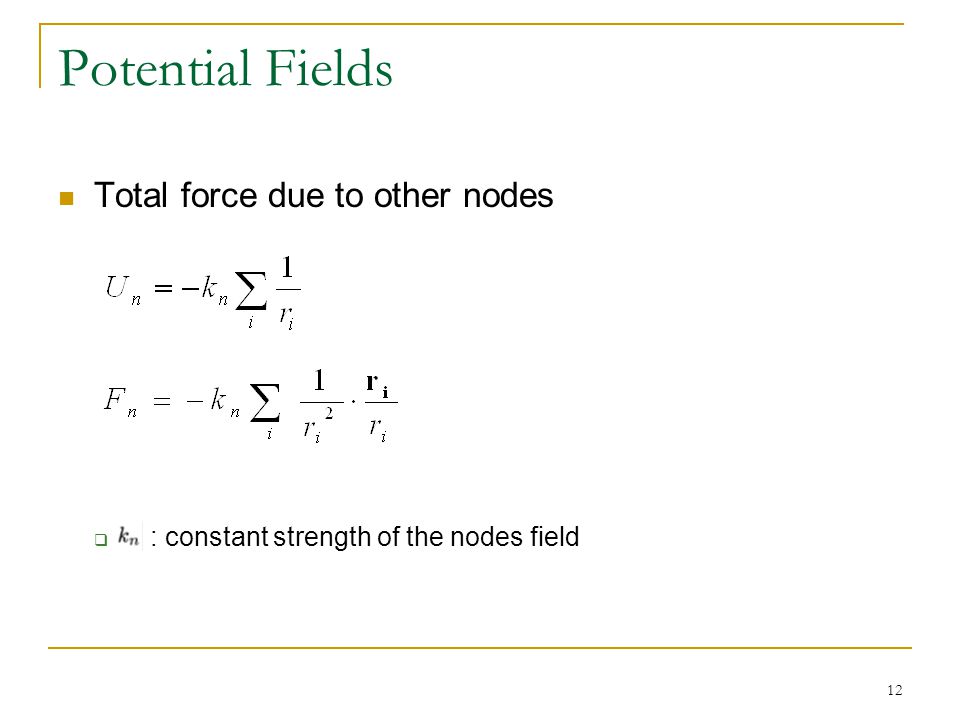 Potential Fields

Total force due to other nodes

$U_n = -k_n \sum_i \frac{1}{r_i}$

$F_n = -k_n \sum_i \frac{1}{r_i^2} \cdot \frac{\mathbf{r_i}}{r_i}$

$k_n$ : constant strength of the nodes field

12